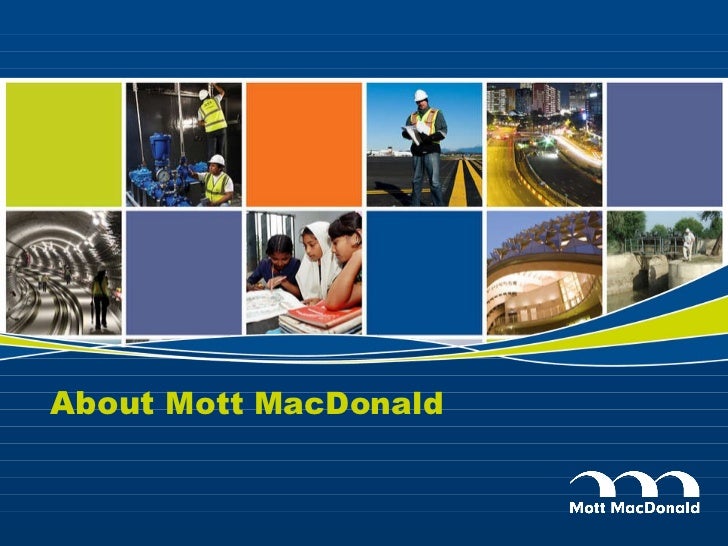 About Mott MacDonald

Mott MacDonald